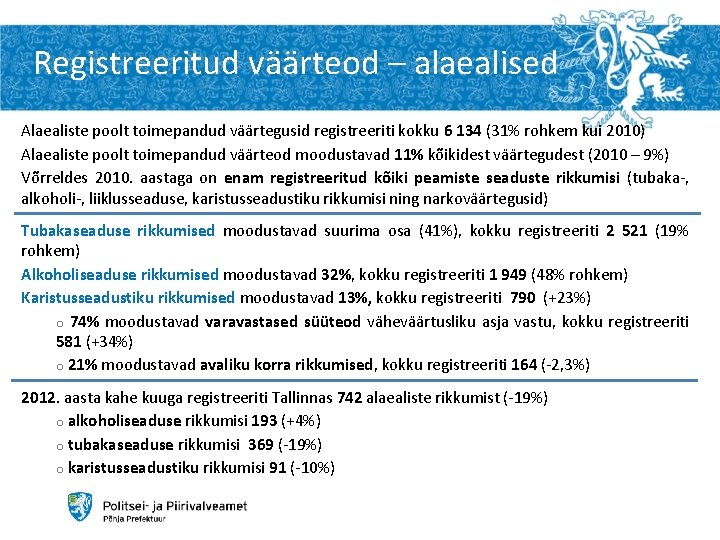 Registreeritud väärteod – alaealised

Alaealiste poolt toimepandud väärtegusid registreeriti kokku 6 134 (31% rohkem kui 2010)

Alaealiste poolt toimepandud väärteod moodustavad 11% kõikidest väärtegudest (2010 – 9%)

Võrreldes 2010. aastaga on enam registreeritud kõiki peamiste seaduste rikkumisi (tubaka-, alkoholi-, liiklusseaduse, karistusseadustiku rikkumisi ning narkoväärtegusid)

Tubakaseaduse rikkumised moodustavad suurima osa (41%), kokku registreeriti 2 521 (19% rohkem)

Alkoholiseaduse rikkumised moodustavad 32%, kokku registreeriti 1 949 (48% rohkem)

Karistusseadustiku rikkumised moodustavad 13%, kokku registreeriti 790 (+23%)

o 74% moodustavad varavastased süüteod väheväärtusliku asja vastu, kokku registreeriti 581 (+34%)

o 21% moodustavad avaliku korra rikkumised, kokku registreeriti 164 (-2,3%)

2012. aasta kahe kuuga registreeriti Tallinnas 742 alaealiste rikkumist (-19%)

o alkoholiseaduse rikkumisi 193 (+4%)

o tubakaseaduse rikkumisi 369 (-19%)

o karistusseadustiku rikkumisi 91 (-10%)

Politsei- ja Piirivalveamet
Põhja Prefektuur